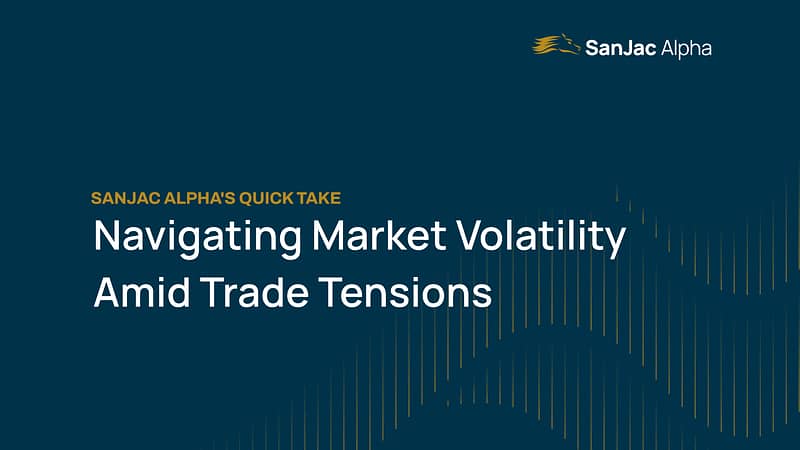 SanJac Alpha

SANJAC ALPHA'S QUICK TAKE

Navigating Market Volatility Amid Trade Tensions